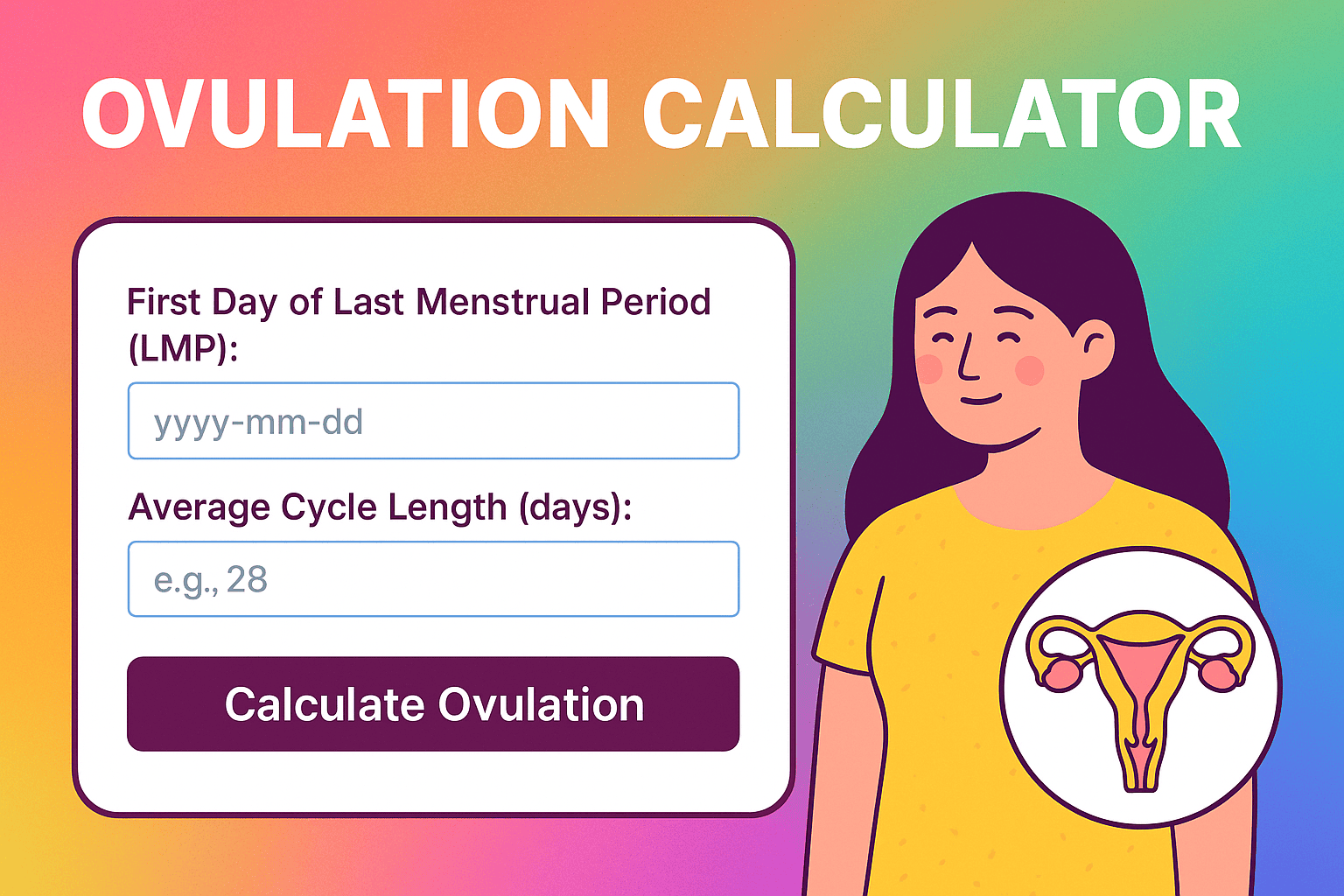 OVULATION CALCULATOR

First Day of Last Menstrual Period (LMP):

yyyy-mm-dd

Average Cycle Length (days):

e.g., 28

Calculate Ovulation